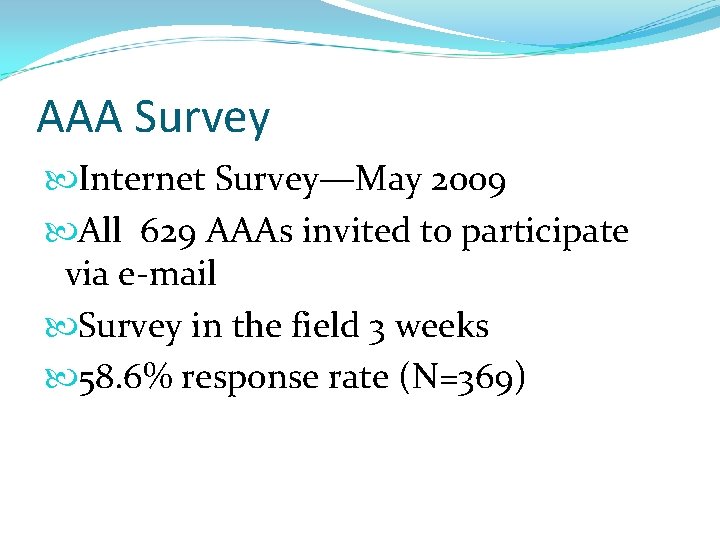 AAA Survey

Internet Survey—May 2009

All 629 AAAs invited to participate via e-mail

Survey in the field 3 weeks

58.6% response rate (N=369)